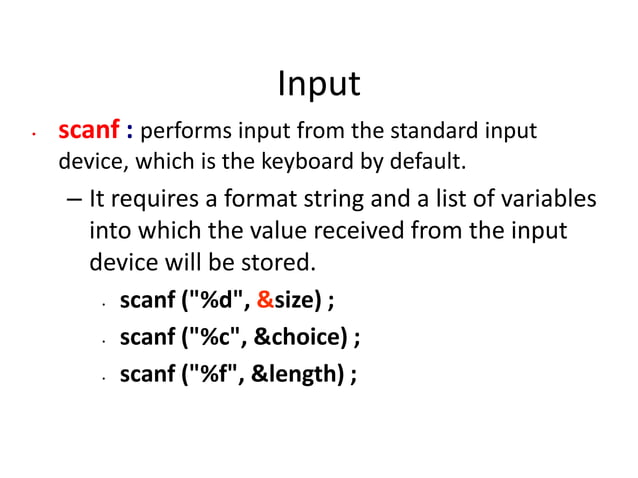 Input

• scanf : performs input from the standard input device, which is the keyboard by default.

– It requires a format string and a list of variables into which the value received from the input device will be stored.

• scanf ("%d", &size) ;
• scanf ("%c", &choice) ;
• scanf ("%f", &length) ;